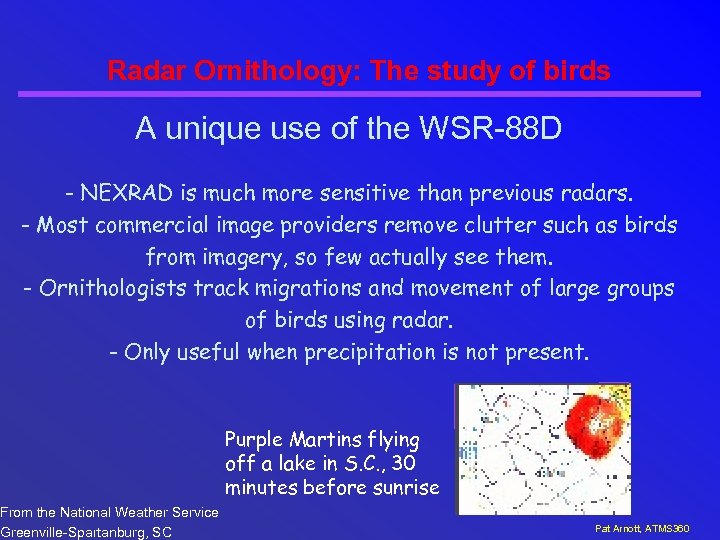 Radar Ornithology: The study of birds

A unique use of the WSR-88D

- NEXRAD is much more sensitive than previous radars.
- Most commercial image providers remove clutter such as birds from imagery, so few actually see them.
- Ornithologists track migrations and movement of large groups of birds using radar.
- Only useful when precipitation is not present.

Purple Martins flying off a lake in S.C., 30 minutes before sunrise

From the National Weather Service
Greenville-Spartanburg, SC

Pat Arnott, ATMS360